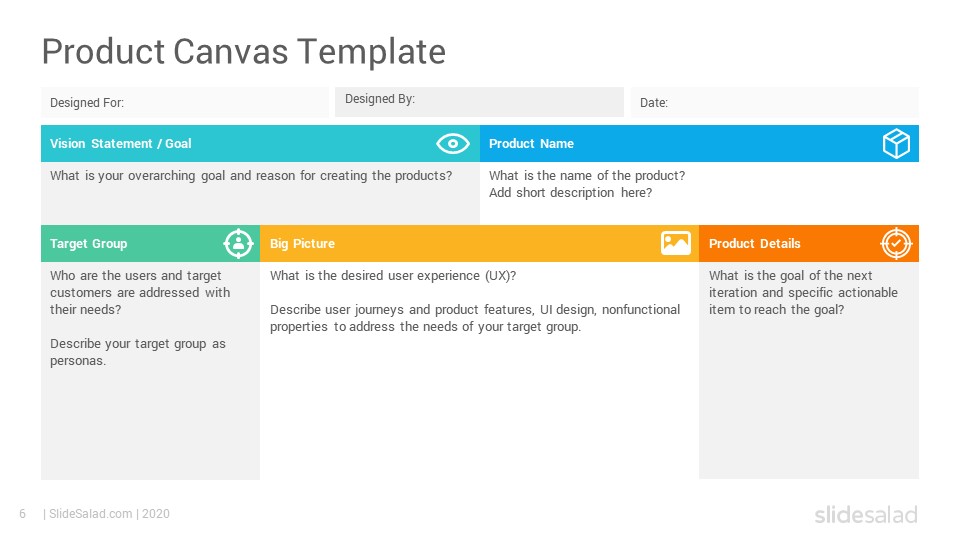 Product Canvas Template

Designed For:

Designed By:

Date:

Vision Statement / Goal

What is your overarching goal and reason for creating the products?

Product Name

What is the name of the product? Add short description here?

Target Group

Who are the users and target customers are addressed with their needs?

Describe your target group as personas.

Big Picture

What is the desired user experience (UX)?

Describe user journeys and product features, UI design, nonfunctional properties to address the needs of your target group.

Product Details

What is the goal of the next iteration and specific actionable item to reach the goal?

6 | SlideSalad.com | 2020

slidesalad